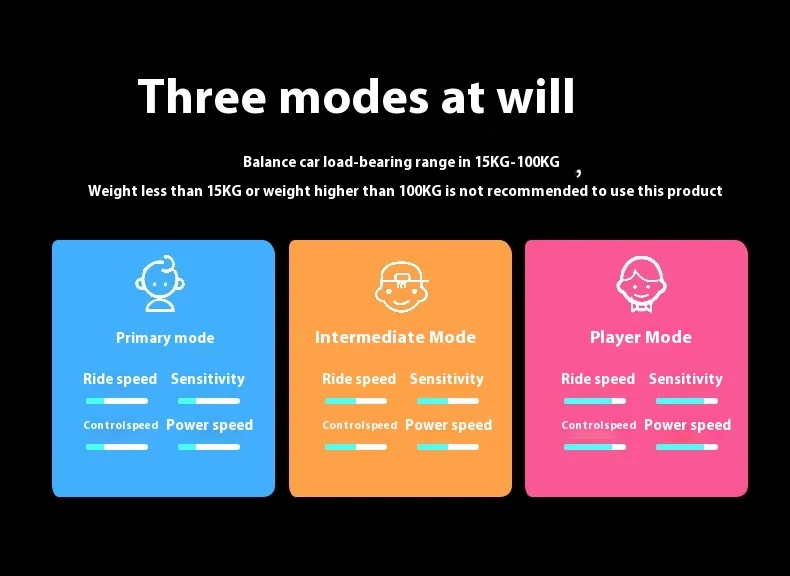 Three modes at will

Balance car load-bearing range in 15KG-100KG ,
Weight less than 15KG or weight higher than 100KG is not recommended to use this product

Primary mode

Ride speed Sensitivity

Controlspeed Power speed

Intermediate Mode

Ride speed Sensitivity

Controlspeed Power speed

Player Mode

Ride speed Sensitivity

Controlspeed Power speed